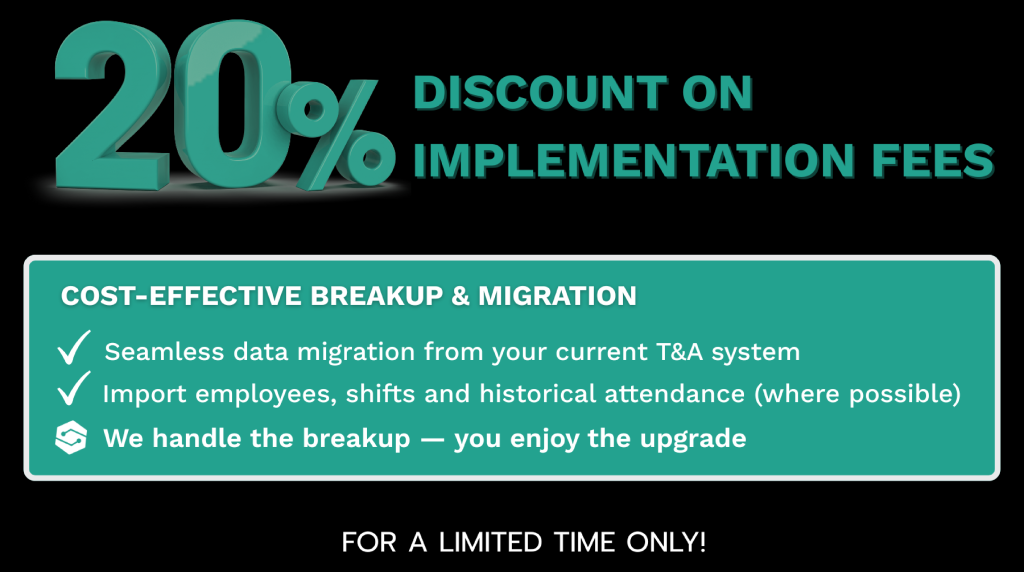 20%

DISCOUNT ON IMPLEMENTATION FEES

COST-EFFECTIVE BREAKUP & MIGRATION

✓ Seamless data migration from your current T&A system

✓ Import employees, shifts and historical attendance (where possible)

We handle the breakup — you enjoy the upgrade

FOR A LIMITED TIME ONLY!